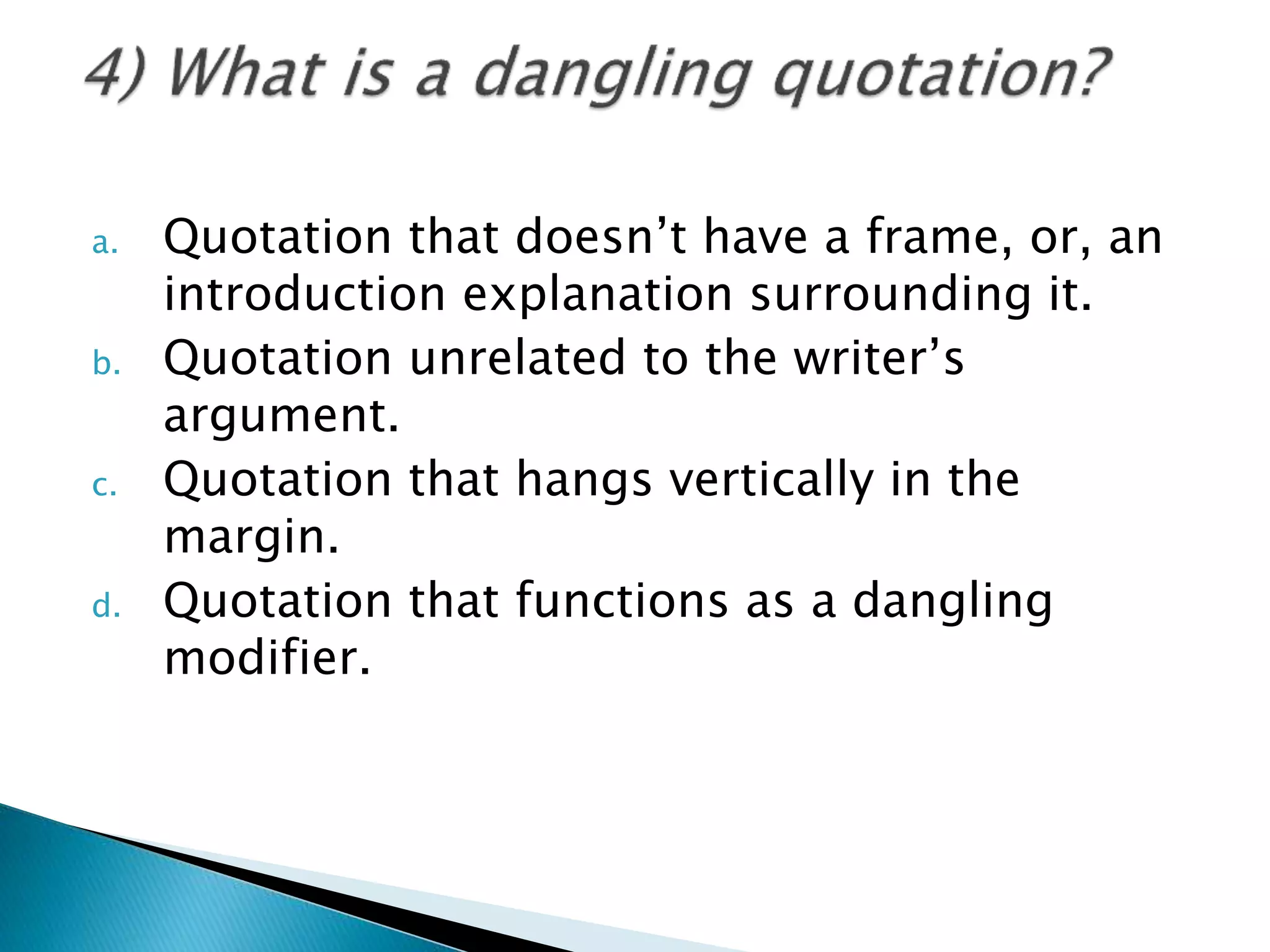 4) What is a dangling quotation?

a. Quotation that doesn’t have a frame, or, an introduction explanation surrounding it.
b. Quotation unrelated to the writer’s argument.
c. Quotation that hangs vertically in the margin.
d. Quotation that functions as a dangling modifier.